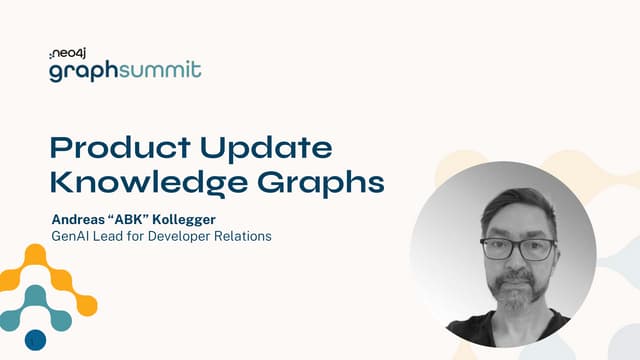 neo4j
graphsummit

Product Update
Knowledge Graphs

Andreas “ABK” Kollegger
GenAI Lead for Developer Relations